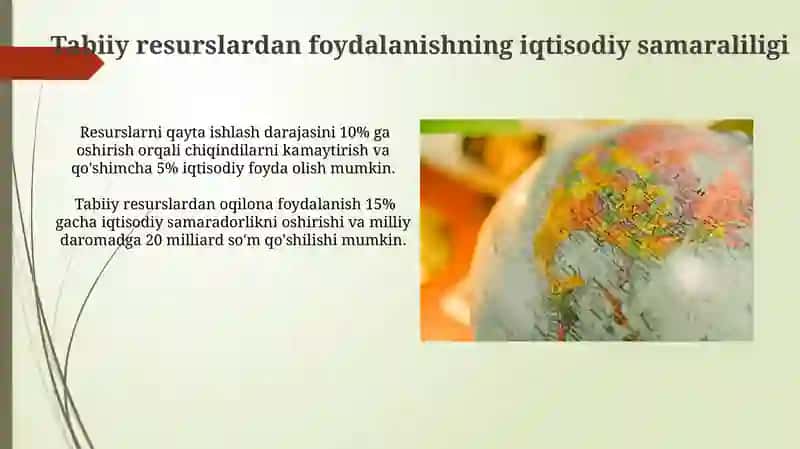 Tabiiy resurslardan foydalanishning iqtisodiy samaraliligi

Resurslarni qayta ishlash darajasini 10% ga oshirish orqali chiqindilarni kamaytirish va qo'shimcha 5% iqtisodiy foyda olish mumkin.

Tabiiy resurslardan oqilona foydalanish 15% gacha iqtisodiy samaradorlikni oshirishi va milliy daromadga 20 milliard so'm qo'shilishi mumkin.